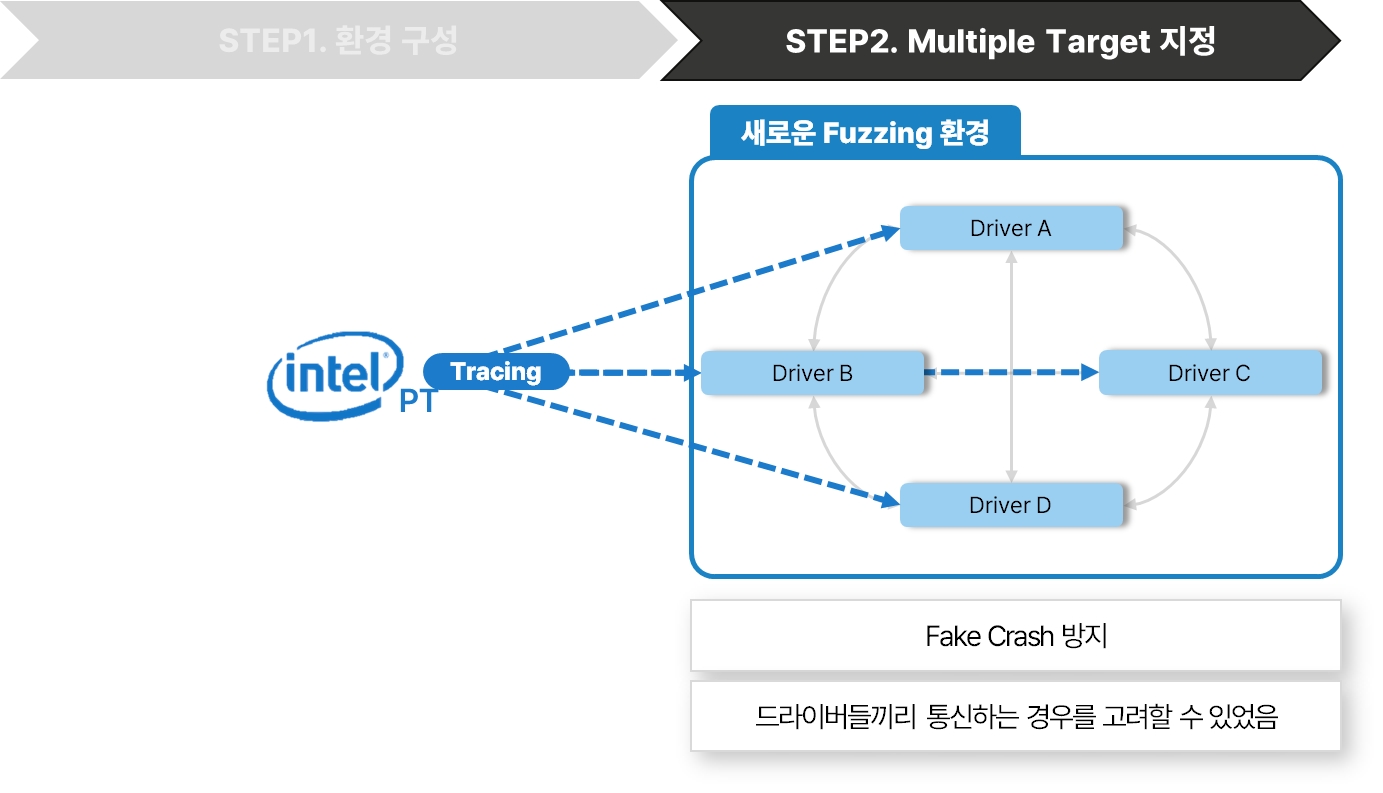 STEP1. 환경 구성

STEP2. Multiple Target 지정

새로운 Fuzzing 환경

intel

PT

Tracing

Driver A

Driver B

Driver C

Driver D

Fake Crash 방지

드라이버들끼리 통신하는 경우를 고려할 수 있었음